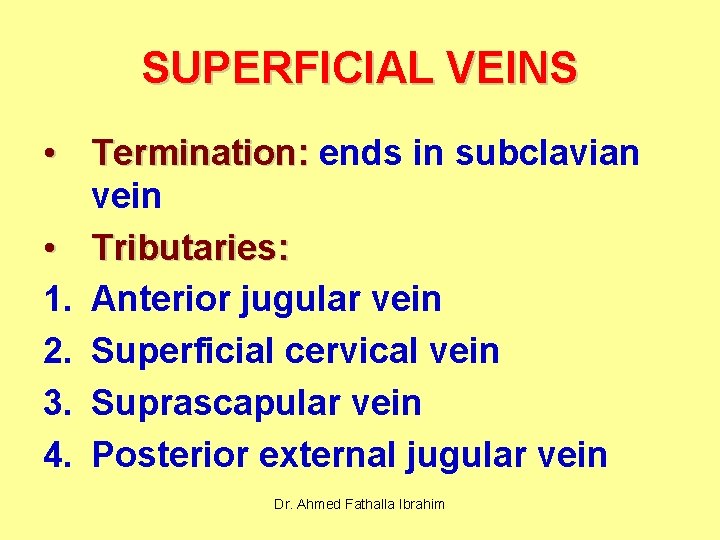 SUPERFICIAL VEINS

• Termination: ends in subclavian vein
• Tributaries:
1. Anterior jugular vein
2. Superficial cervical vein
3. Suprascapular vein
4. Posterior external jugular vein

Dr. Ahmed Fathalla Ibrahim